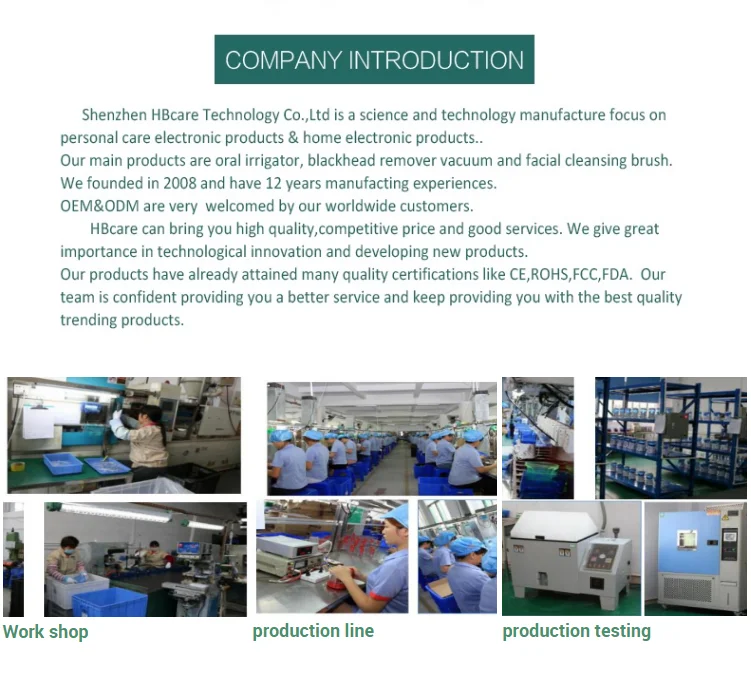 COMPANY INTRODUCTION

Shenzhen HBcare Technology Co.,Ltd is a science and technology manufacture focus on personal care electronic products & home electronic products..
Our main products are oral irrigator, blackhead remover vacuum and facial cleansing brush.
We founded in 2008 and have 12 years manufacting experiences.
OEM&ODM are very welcomed by our worldwide customers.

HBcare can bring you high quality,competitive price and good services. We give great importance in technological innovation and developing new products.
Our products have already attained many quality certifications like CE,ROHS,FCC,FDA. Our team is confident providing you a better service and keep providing you with the best quality trending products.

Work shop

production line

production testing